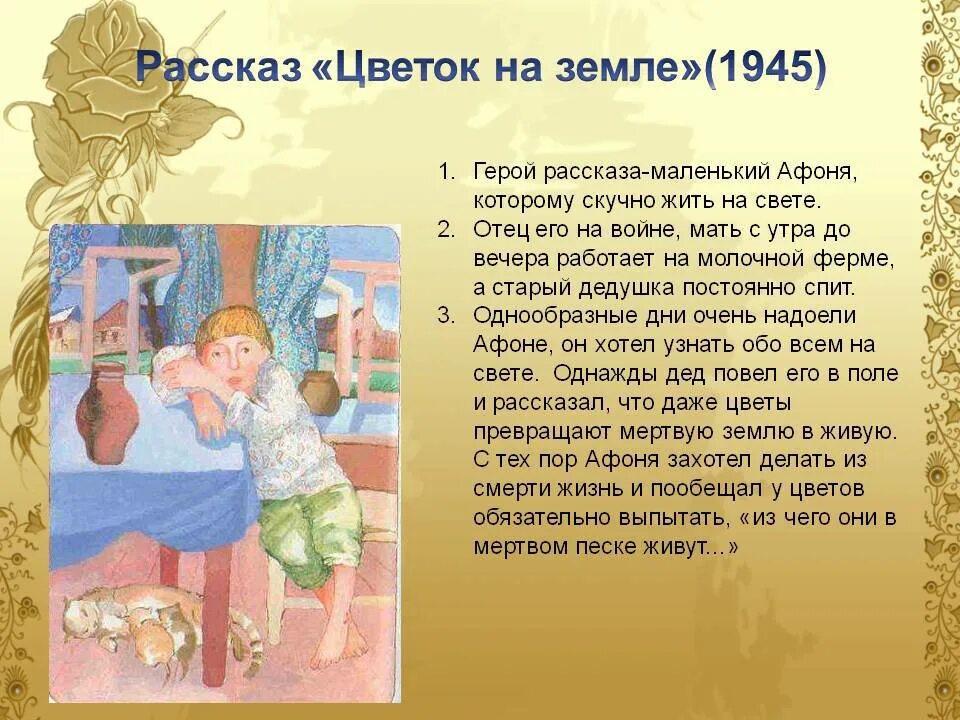 Рассказ «Цветок на земле»(1945)

1. Герой рассказа-маленький Афоня, которому скучно жить на свете.
2. Отец его на войне, мать с утра до вечера работает на молочной ферме, а старый дедушка постоянно спит.
3. Однообразные дни очень надоели Афоне, он хотел узнать обо всем на свете. Однажды дед повел его в поле и рассказал, что даже цветы превращают мертвую землю в живую. С тех пор Афоня захотел делать из смерти жизнь и пообещал у цветов обязательно выпытать, «из чего они в мертвом песке живут...»